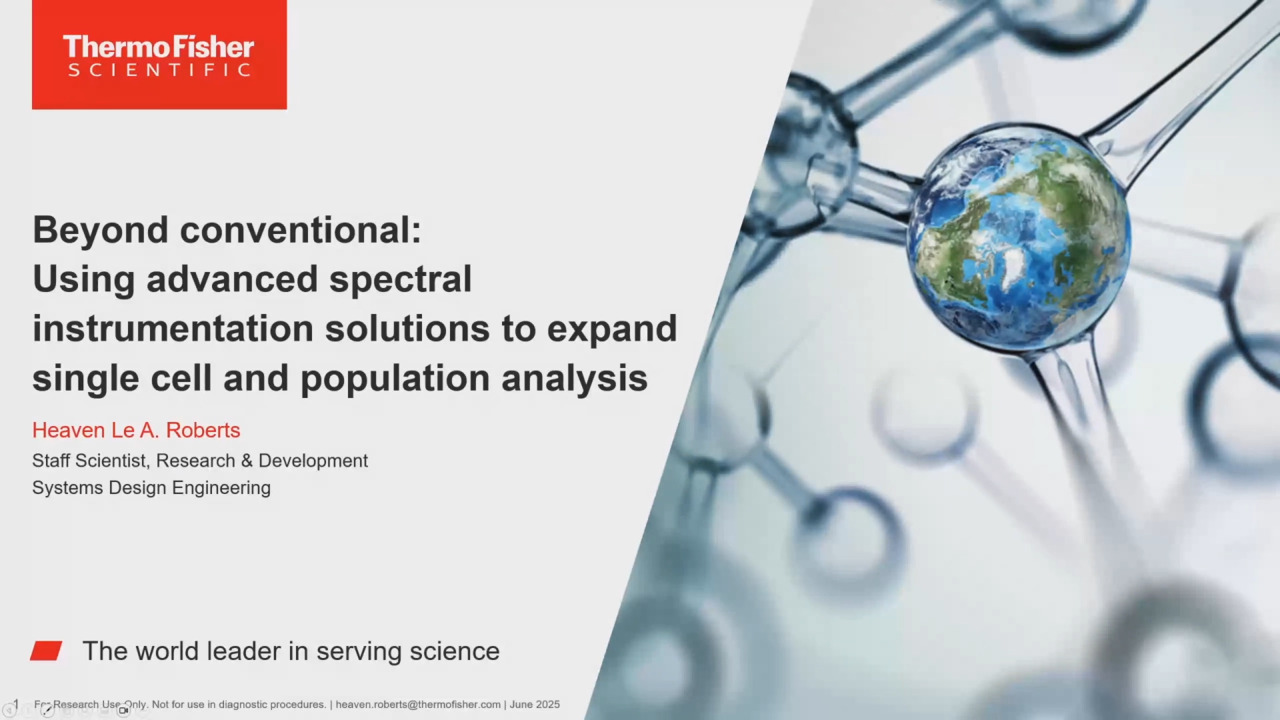 ThermoFisher
SCIENTIFIC

Beyond conventional:
Using advanced spectral instrumentation solutions to expand single cell and population analysis

Heaven Le A. Roberts
Staff Scientist, Research & Development
Systems Design Engineering

The world leader in serving science

1 For Research Use Only. Not for use in diagnostic procedures. | heaven.roberts@thermofisher.com | June 2025